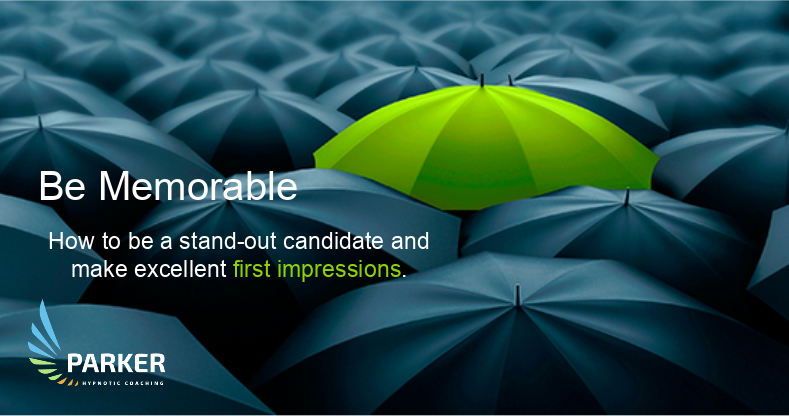 Be Memorable

How to be a stand-out candidate and make excellent first impressions.

PARKER
HYPNOTIC COACHING